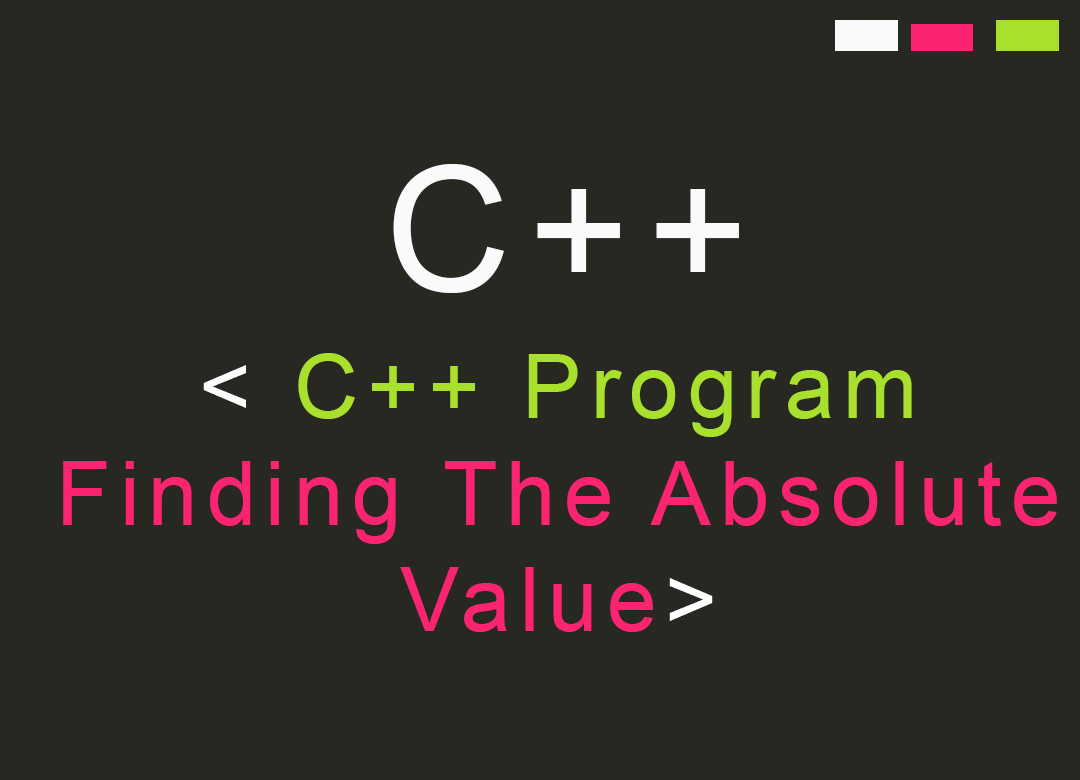 C++

< C++ Program
Finding The Absolute Value>